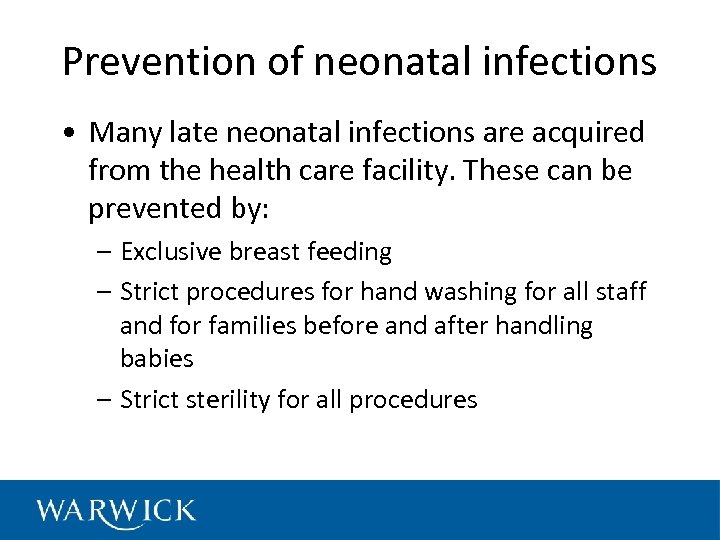 Prevention of neonatal infections

• Many late neonatal infections are acquired from the health care facility. These can be prevented by:

– Exclusive breast feeding

– Strict procedures for hand washing for all staff and for families before and after handling babies

– Strict sterility for all procedures

WARWICK